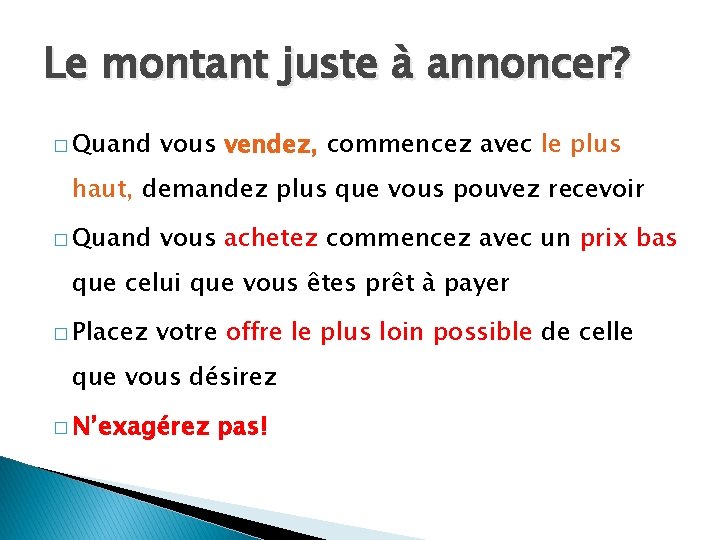 Le montant juste à annoncer?

□ Quand vous vendez, commencez avec le plus haut, demandez plus que vous pouvez recevoir

□ Quand vous achetez commencez avec un prix bas que celui que vous êtes prêt à payer

□ Placez votre offre le plus loin possible de celle que vous désirez

□ N'exagérez pas!